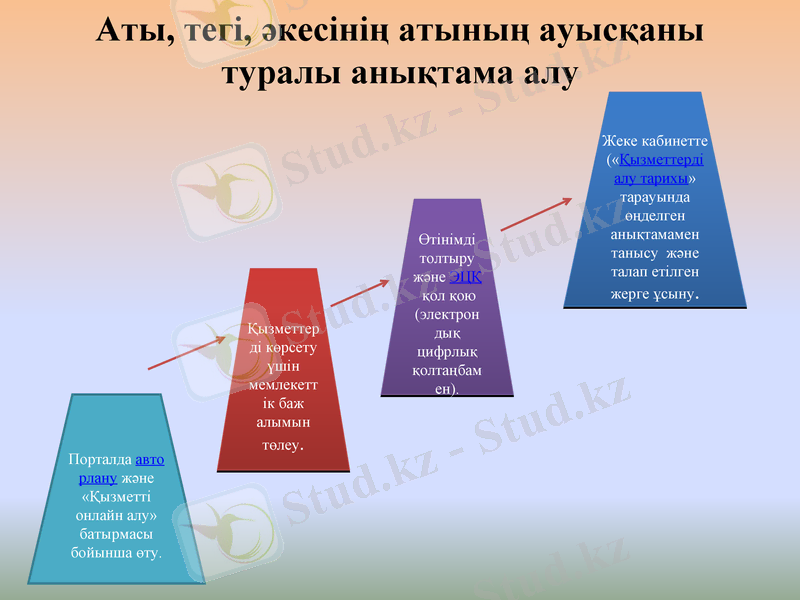 Аты, тегі, әкесінің атының ауысқаны туралы анықтама алу

Порталда авторлану және «Қызметті онлайн алу» батырмасы бойынша өту.

Қызметтерді көрсету үшін мемлекеттік баж алымын төлеу.

Өтінімді толтыру және ЭЦҚ қол қою (электрондық цифрлық қолтаңбамен).

Жеке кабинетте («Қызметтерді алу тарихы» тарауында өңделген анықтамамен танысу және талап етілген жерге ұсыну.

Stud.kz - Stud.kz